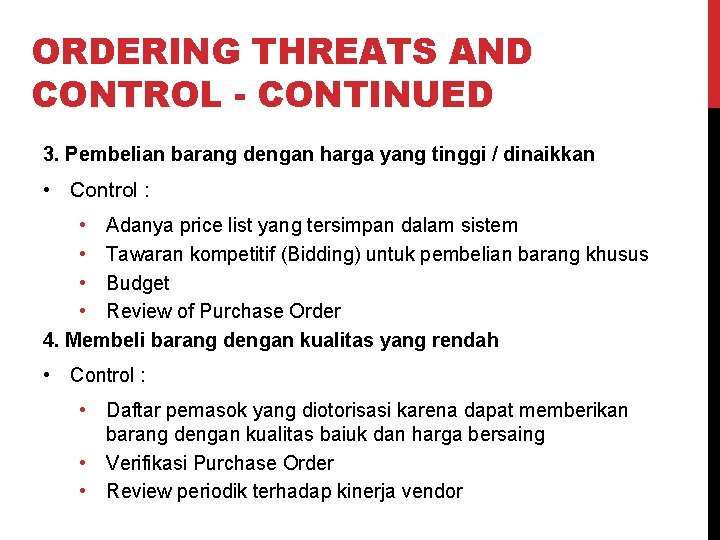 ORDERING THREATS AND CONTROL - CONTINUED

3. Pembelian barang dengan harga yang tinggi / dinaikkan

• Control :

• Adanya price list yang tersimpan dalam sistem
• Tawaran kompetitif (Bidding) untuk pembelian barang khusus
• Budget
• Review of Purchase Order

4. Membeli barang dengan kualitas yang rendah

• Control :

• Daftar pemasok yang diotorisasi karena dapat memberikan barang dengan kualitas baiuk dan harga bersaing
• Verifikasi Purchase Order
• Review periodik terhadap kinerja vendor